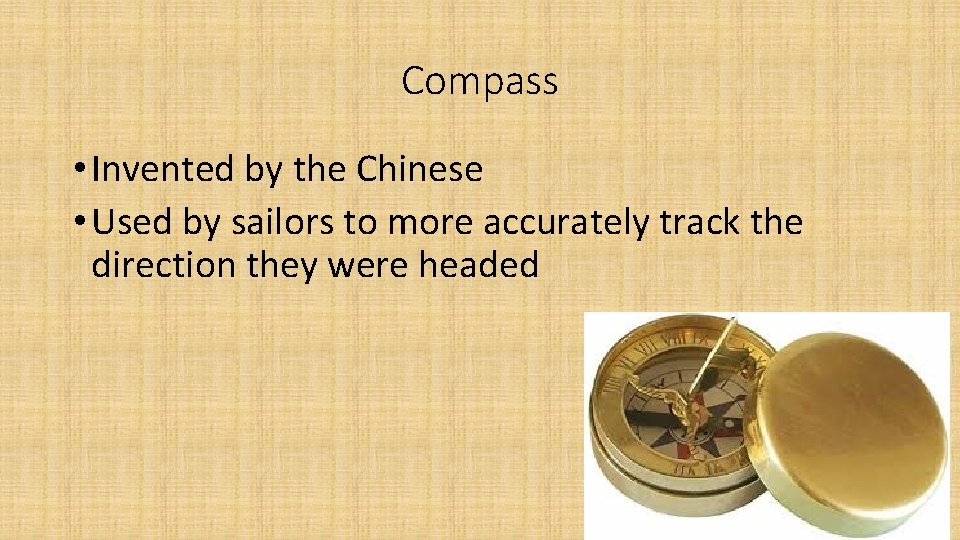 Compass

• Invented by the Chinese
• Used by sailors to more accurately track the direction they were headed